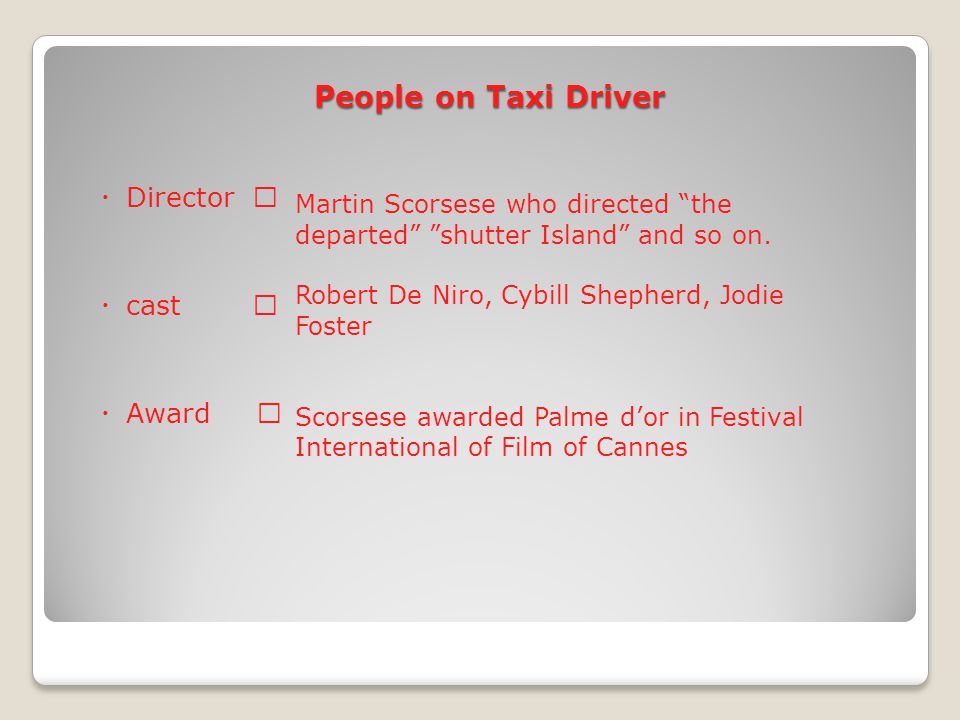 People on Taxi Driver

· Director □ Martin Scorsese who directed “the departed” ”shutter Island” and so on.

· cast □ Robert De Niro, Cybill Shepherd, Jodie Foster

· Award □ Scorsese awarded Palme d’or in Festival International of Film of Cannes